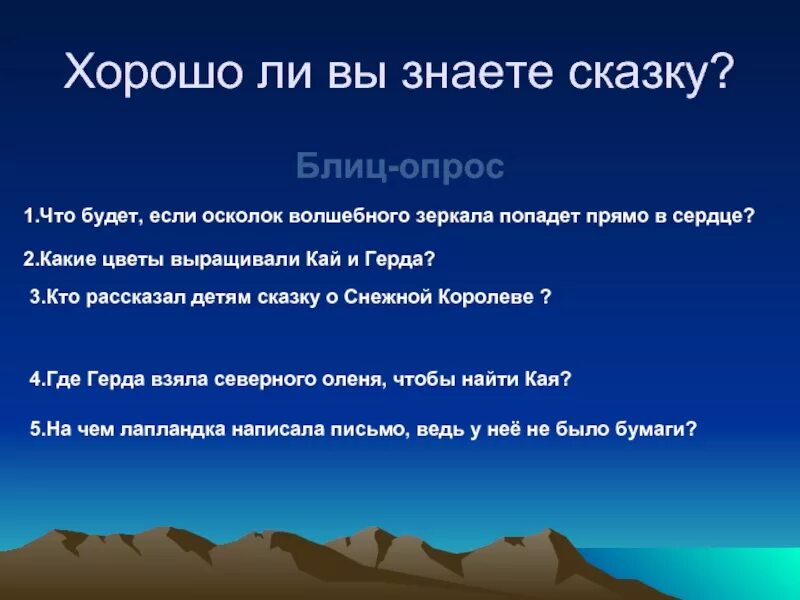 Хорошо ли вы знаете сказку?

Блиц-опрос

1.Что будет, если осколок волшебного зеркала попадет прямо в сердце?

2.Какие цветы выращивали Кай и Герда?

3.Кто рассказал детям сказку о Снежной Королеве ?

4.Где Герда взяла северного оленя, чтобы найти Кая?

5.На чем лапландка написала письмо, ведь у неё не было бумаги?